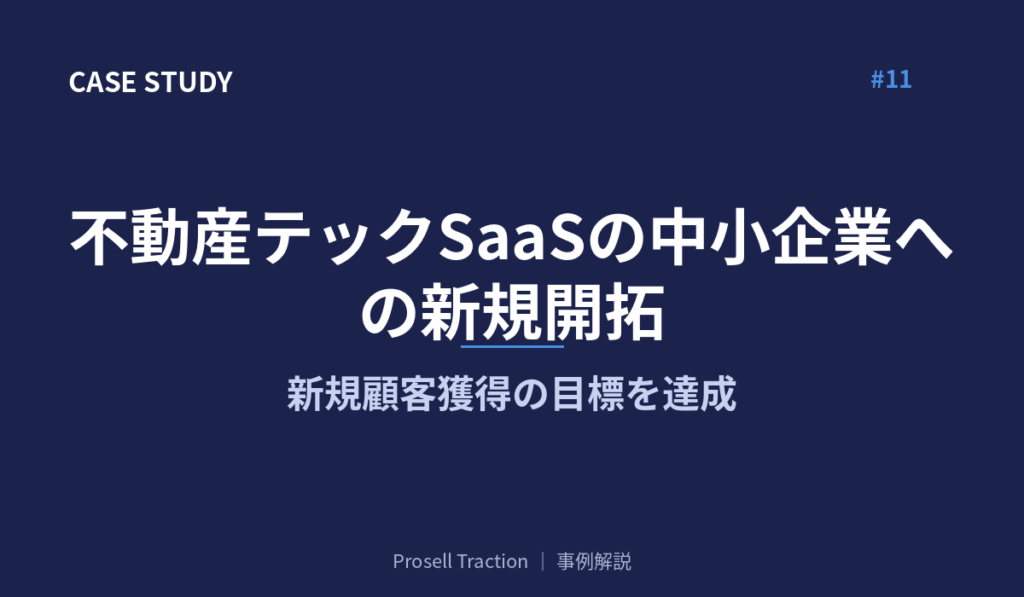 CASE STUDY

#11

不動産テックSaaSの中小企業への新規開拓

新規顧客獲得の目標を達成

Prosell Traction | 事例解説